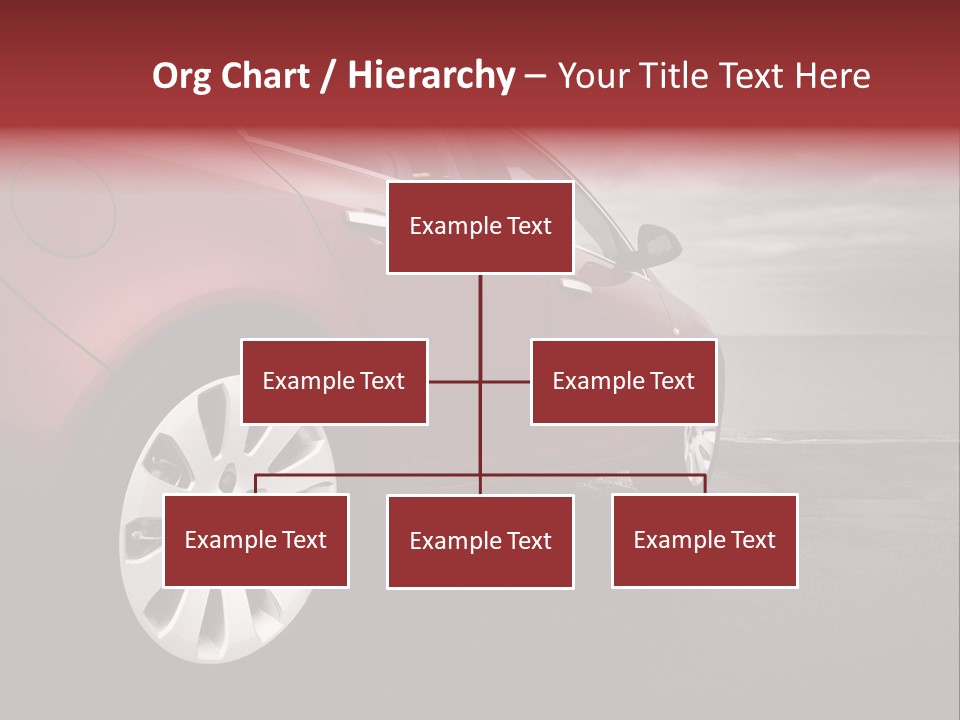 Org Chart / Hierarchy – Your Title Text Here

Example Text

Example Text

Example Text

Example Text

Example Text

Example Text